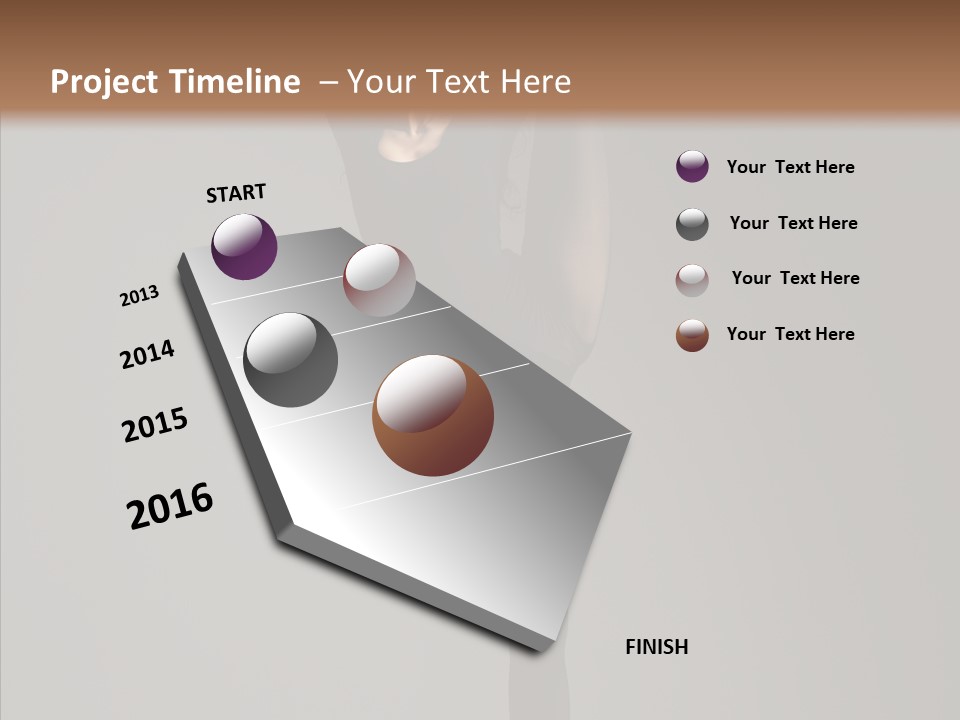 Project Timeline – Your Text Here

START

2013

2014

2015

2016

FINISH

Your Text Here

Your Text Here

Your Text Here

Your Text Here